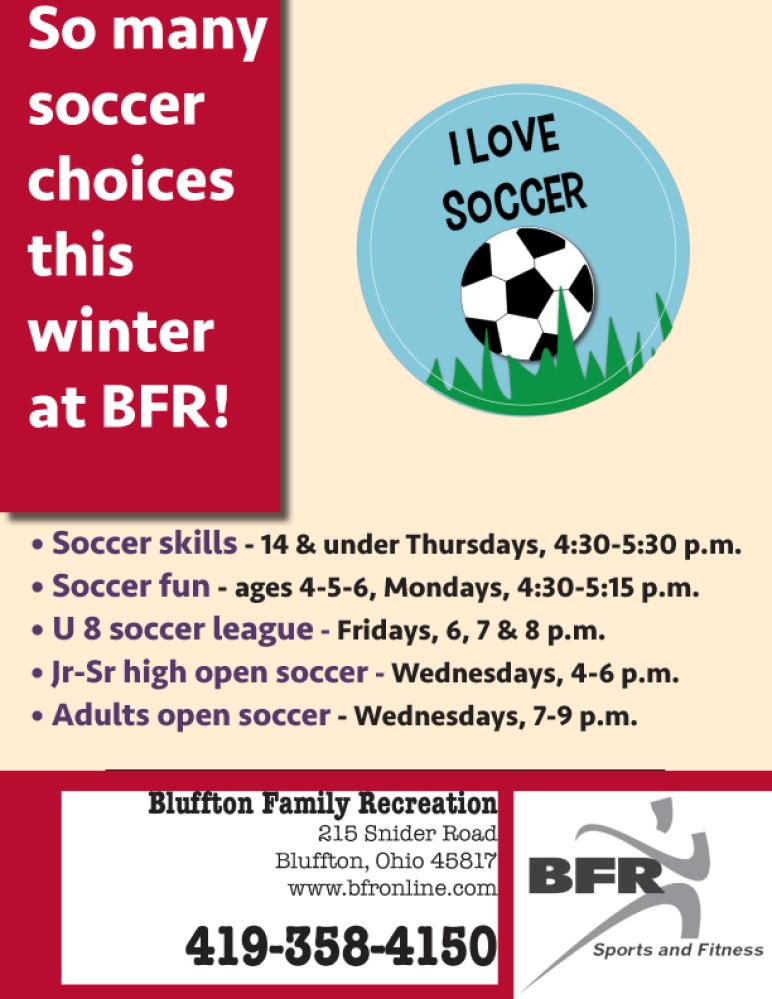 So many soccer choices this winter at BFR!

I LOVE SOCCER

• Soccer skills - 14 & under Thursdays, 4:30-5:30 p.m.
• Soccer fun - ages 4-5-6, Mondays, 4:30-5:15 p.m.
• U 8 soccer league - Fridays, 6, 7 & 8 p.m.
• Jr-Sr high open soccer - Wednesdays, 4-6 p.m.
• Adults open soccer - Wednesdays, 7-9 p.m.

Bluffton Family Recreation
215 Snider Road
Bluffton, Ohio 45817
www.bfronline.com

419-358-4150

BFR
Sports and Fitness